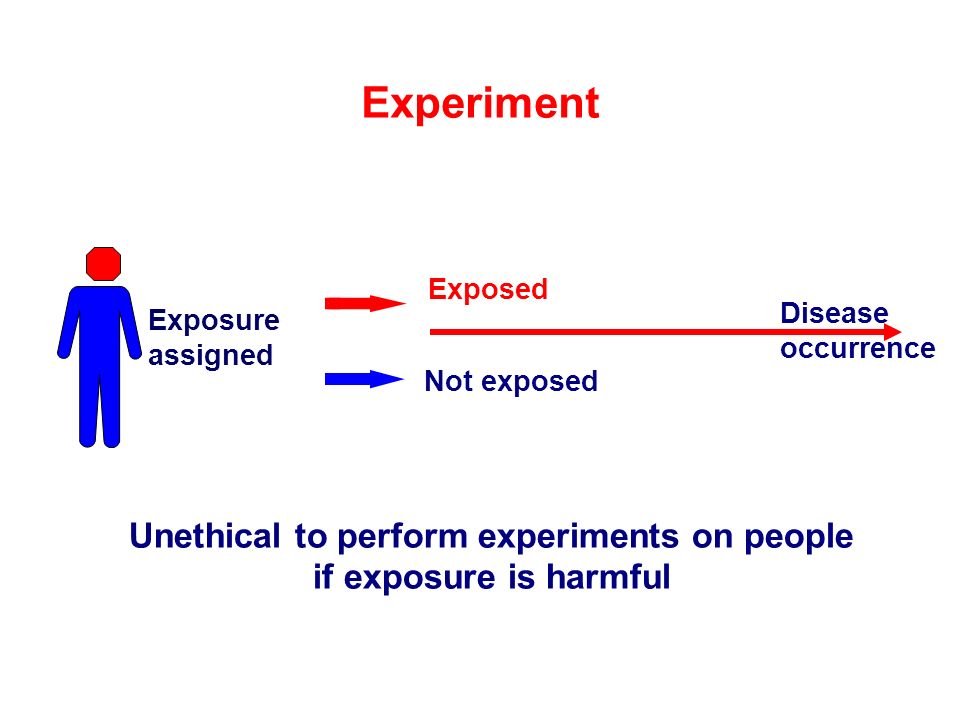 Experiment

Exposure assigned

Exposed

Not exposed

Disease occurrence

Unethical to perform experiments on people if exposure is harmful